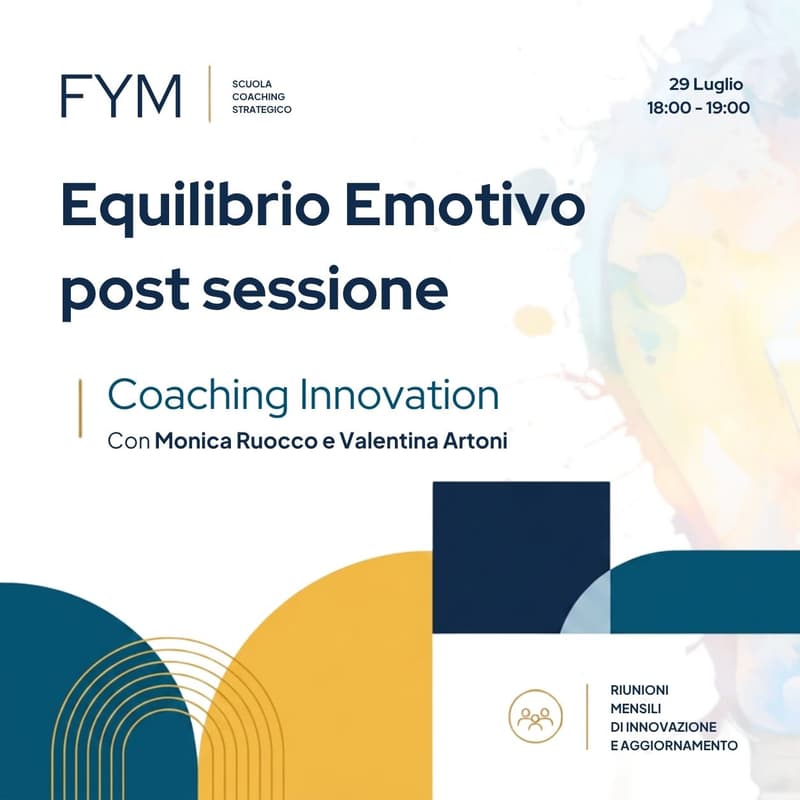 FYM
SCUOLA COACHING STRATEGICO

29 Luglio
18:00 - 19:00

Equilibrio Emotivo post sessione

Coaching Innovation
Con Monica Ruocco e Valentina Artoni

RIUNIONI MENSILI DI INNOVAZIONE E AGGIORNAMENTO